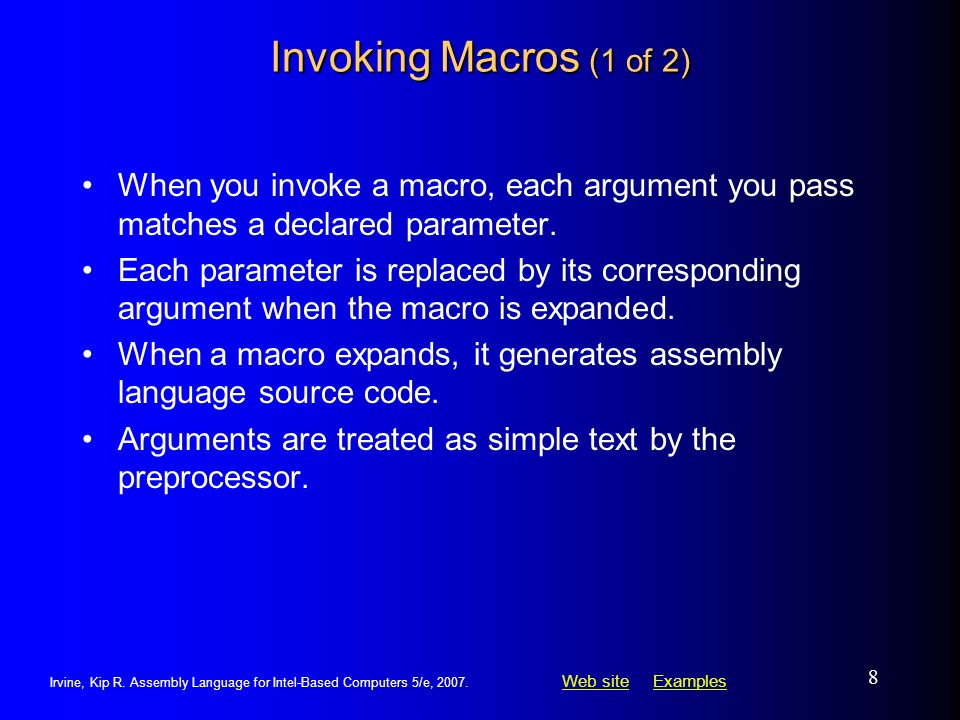 Invoking Macros (1 of 2)

• When you invoke a macro, each argument you pass matches a declared parameter.

• Each parameter is replaced by its corresponding argument when the macro is expanded.

• When a macro expands, it generates assembly language source code.

• Arguments are treated as simple text by the preprocessor.

Irvine, Kip R. Assembly Language for Intel-Based Computers 5/e, 2007.

Web site Examples

8